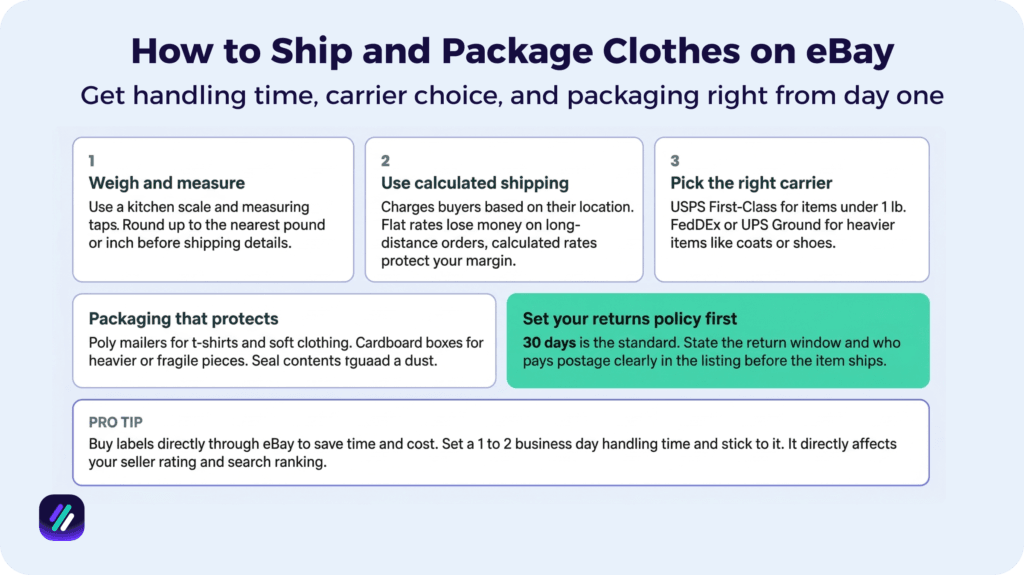 How to Ship and Package Clothes on eBay

Get handling time, carrier choice, and packaging right from day one

1

Weigh and measure

Use a kitchen scale and measuring taps. Round up to the nearest pound or inch before shipping details.

2

Use calculated shipping

Charges buyers based on their location. Flat rates lose money on long-distance orders, calculated rates protect your margin.

3

Pick the right carrier

USPS First-Class for items under 1 lb. FedDEx or UPS Ground for heavier items like coats or shoes.

Packaging that protects

Poly mailers for t-shirts and soft clothing. Cardboard boxes for heavier or fragile pieces. Seal contents tguaad a dust.

Set your returns policy first

30 days is the standard. State the return window and who pays postage clearly in the listing before the item ships.

PRO TIP

Buy labels directly through eBay to save time and cost. Set a 1 to 2 business day handling time and stick to it. It directly affects your seller rating and search ranking.